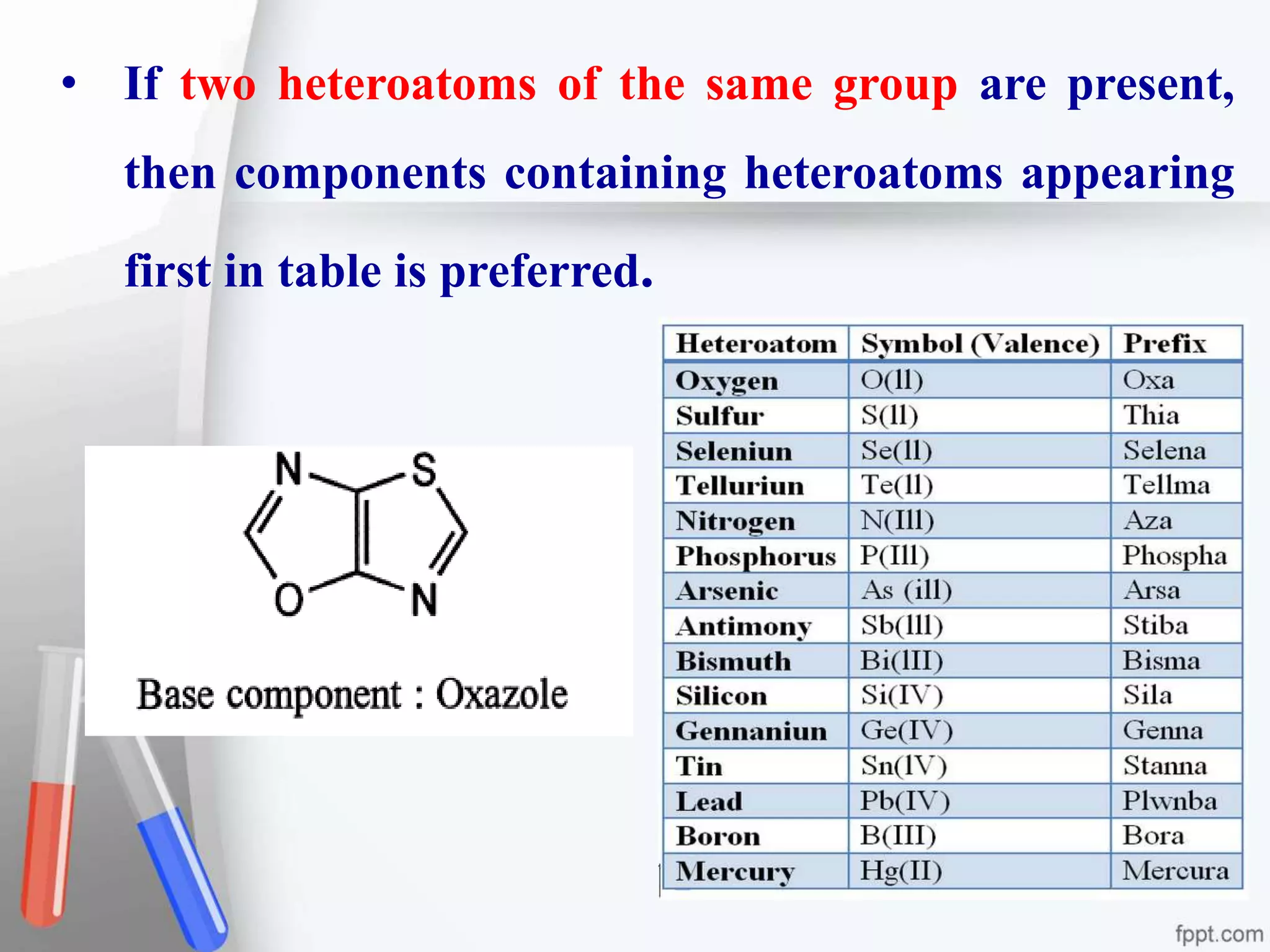 • If two heteroatoms of the same group are present, then components containing heteroatoms appearing first in table is preferred.

N S O N

Base component : Oxazole

| Heteroatom | Symbol (Valence) | Prefix |
|---|---|---|
| Oxygen | O(ll) | Oxa |
| Sulfur | S(ll) | Thia |
| Seleniun | Se(ll) | Selena |
| Telluriun | Te(ll) | Tellma |
| Nitrogen | N(Ill) | Aza |
| Phosphorus | P(Ill) | Phospha |
| Arsenic | As (ill) | Arsa |
| Antimony | Sb(lll) | Stiba |
| Bismuth | Bi(lII) | Bisma |
| Silicon | Si(IV) | Sila |
| Gennaniun | Ge(IV) | Genna |
| Tin | Sn(lV) | Stanna |
| Lead | Pb(IV) | Plwnba |
| Boron | B(III) | Bora |
| Mercury | Hg(II) | Mercura |

fppt.com